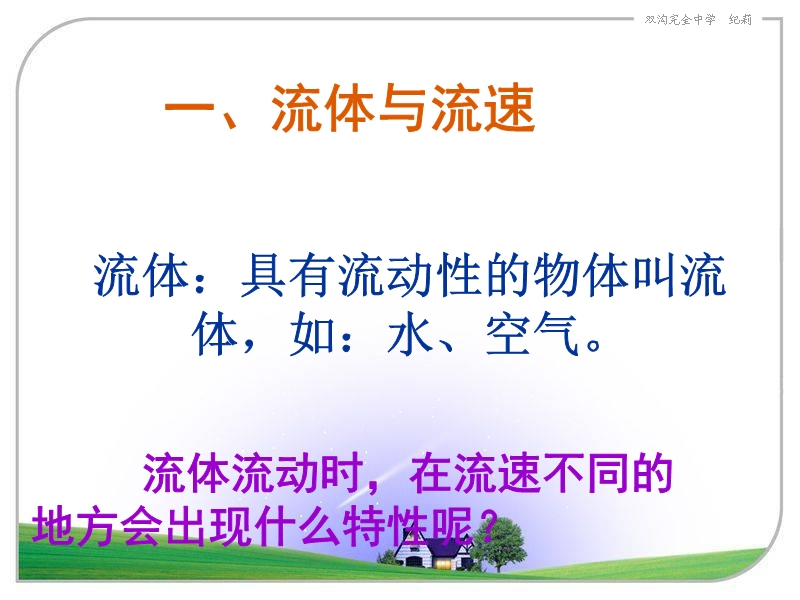 双沟完全中学 纪莉

一、流体与流速

流体：具有流动性的物体叫流体，如：水、空气。

流体流动时，在流速不同的地方会出现什么特性呢？